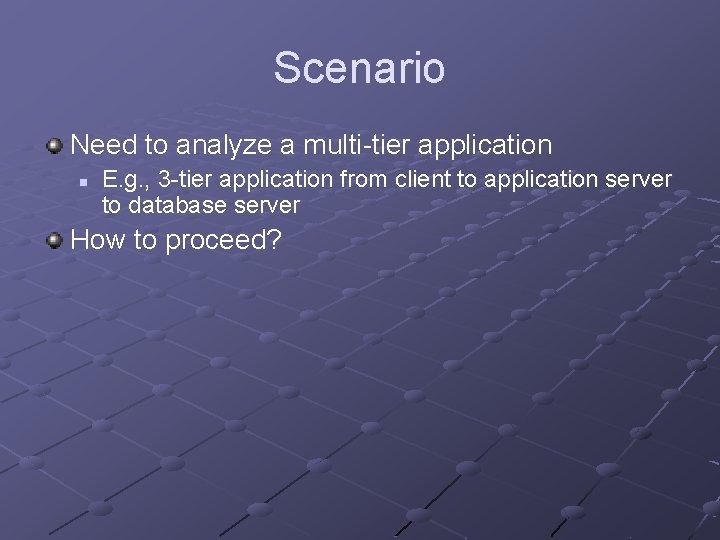 Scenario

Need to analyze a multi-tier application

E.g., 3-tier application from client to application server to database server

How to proceed?